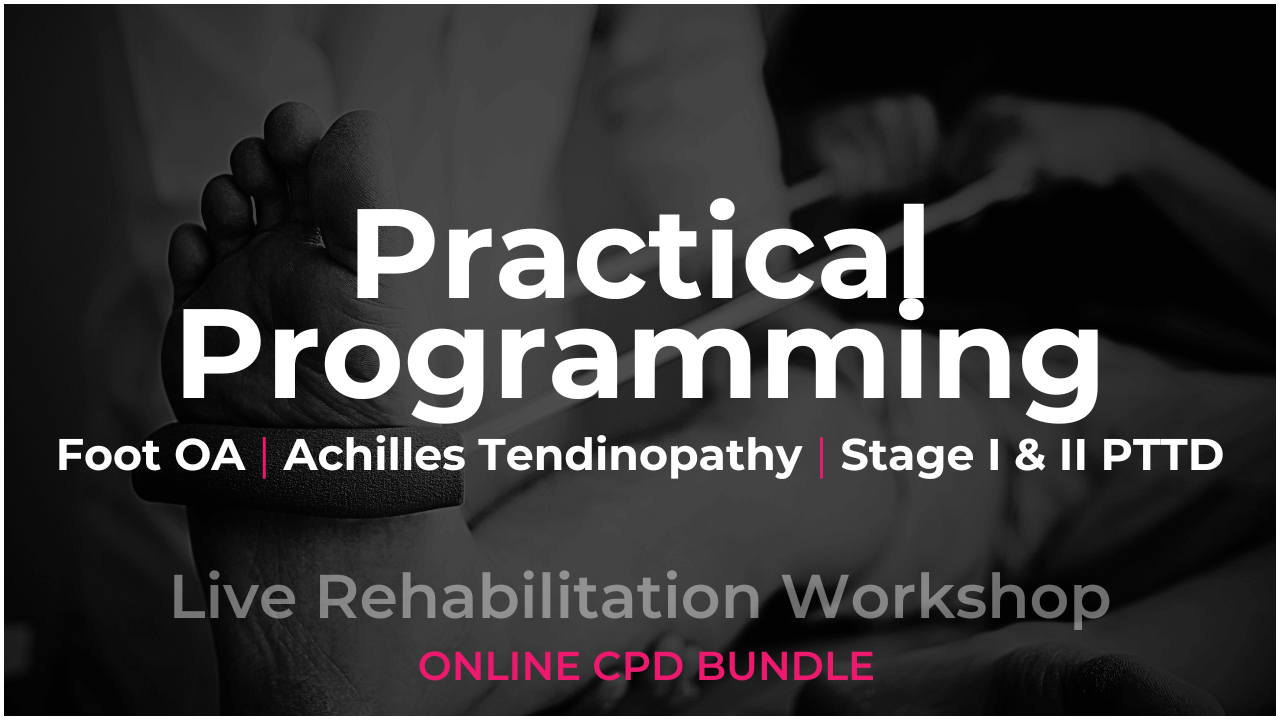 Practical Programming

Foot OA | Achilles Tendinopathy | Stage I & II PTTD

Live Rehabilitation Workshop

ONLINE CPD BUNDLE